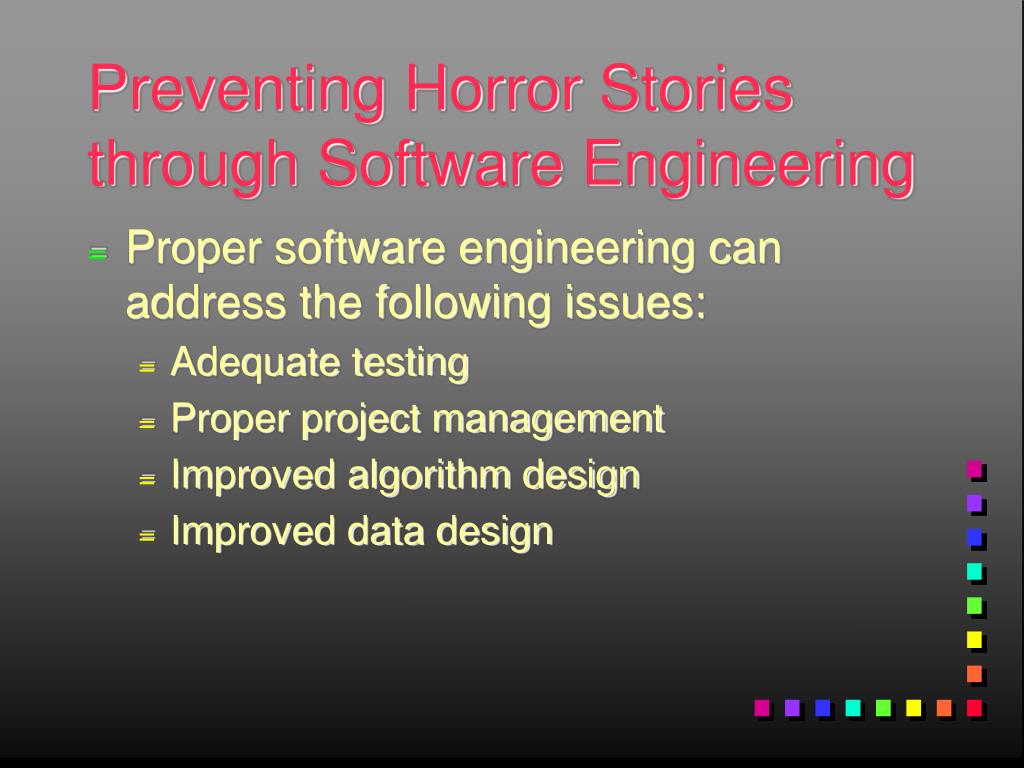 Preventing Horror Stories through Software Engineering

Proper software engineering can address the following issues:

Adequate testing

Proper project management

Improved algorithm design

Improved data design